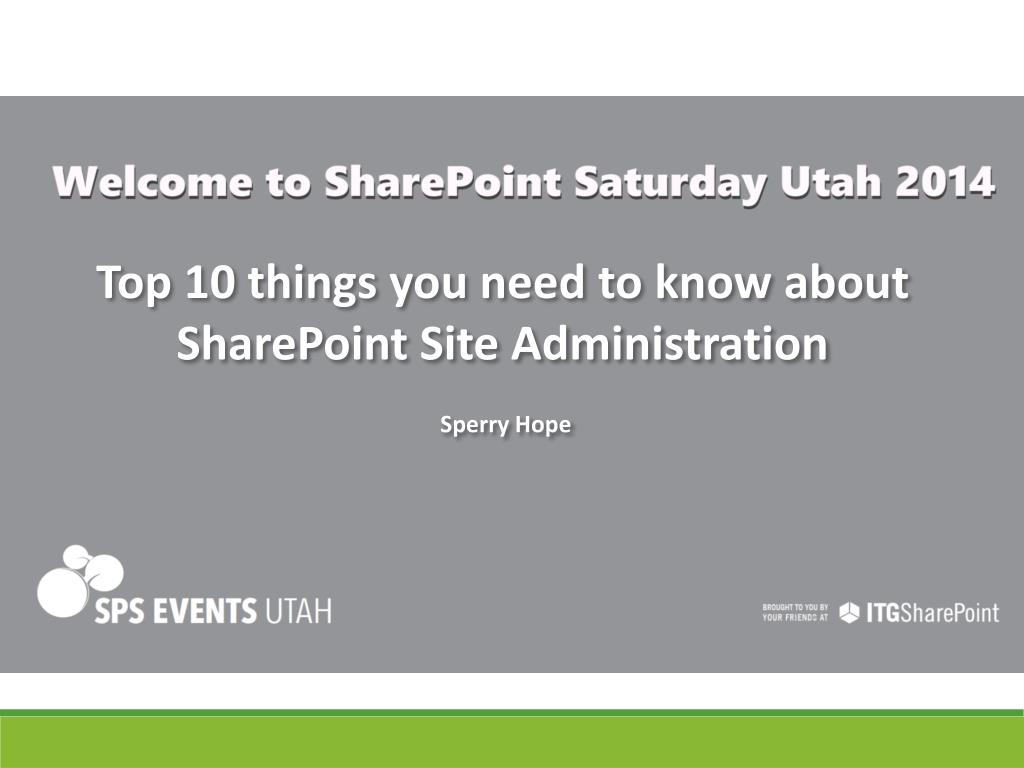 Welcome to SharePoint Saturday Utah 2014

Top 10 things you need to know about SharePoint Site Administration

Sperry Hope

SPS EVENTS UTAH

BROUGHT TO YOU BY YOUR FRIENDS AT ITGSharePoint